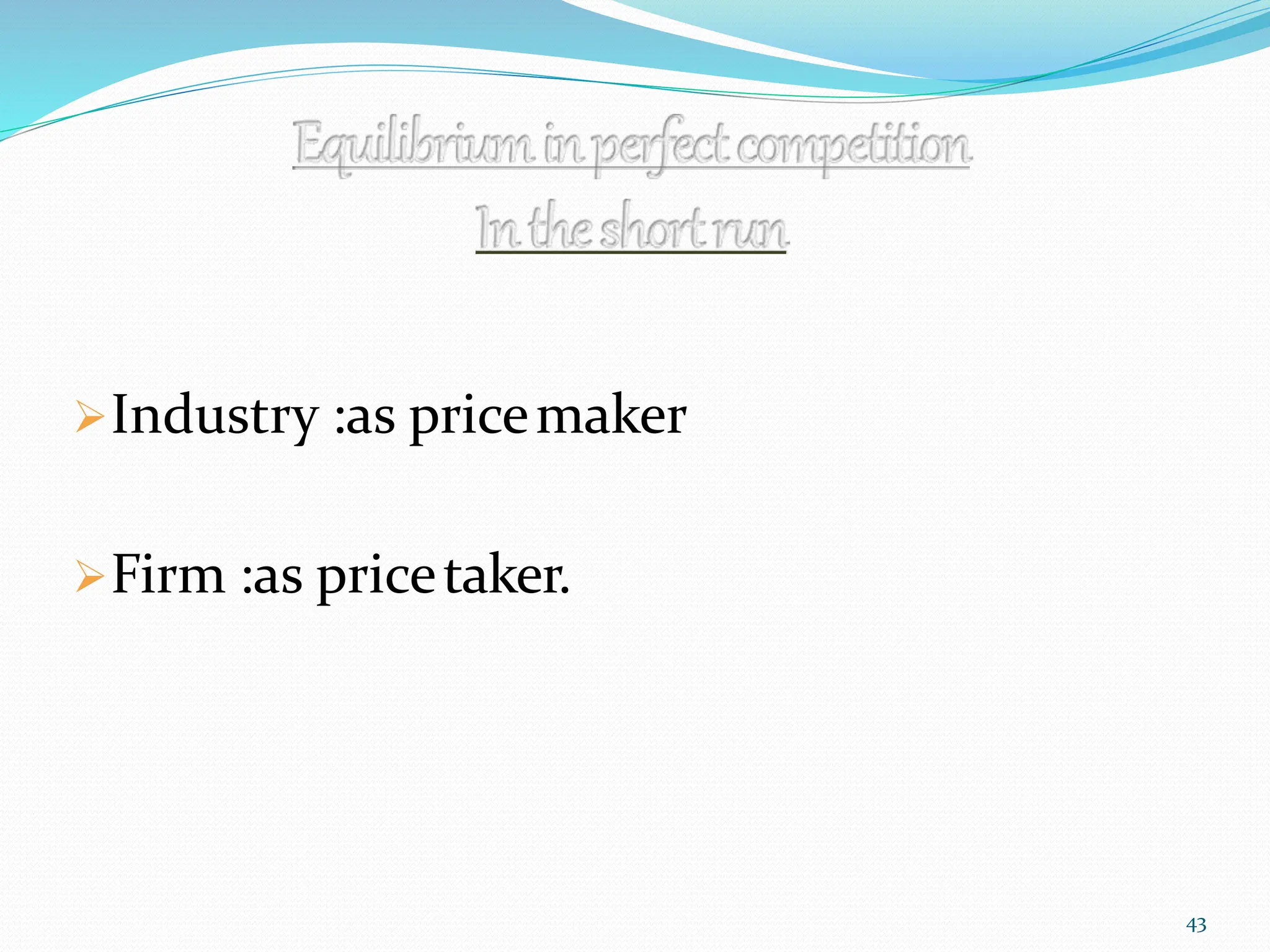 Equilibrium in perfect competition
In the short run

Industry :as price maker

Firm :as price taker.

43